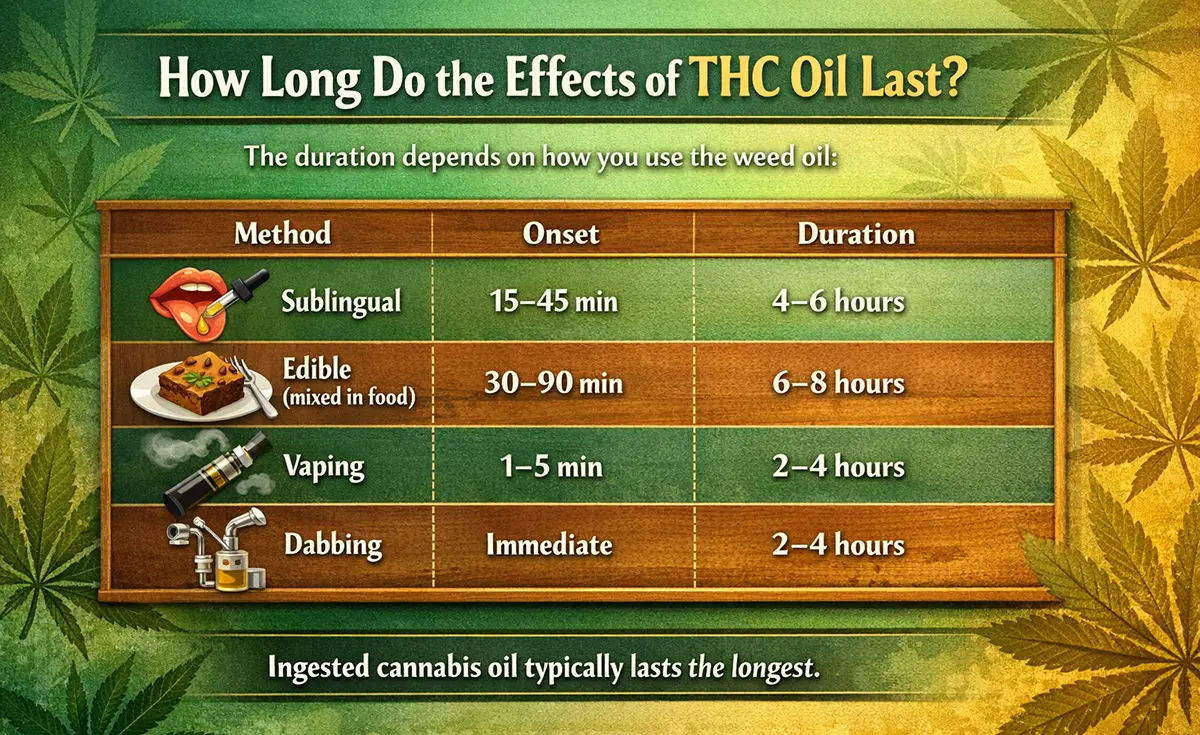 How Long Do the Effects of THC Oil Last?

The duration depends on how you use the weed oil:

| Method | Onset | Duration |
|---|---|---|
| Sublingual | 15–45 min | 4–6 hours |
| Edible (mixed in food) | 30–90 min | 6–8 hours |
| Vaping | 1–5 min | 2–4 hours |
| Dabbing | Immediate | 2–4 hours |

Ingested cannabis oil typically lasts the longest.